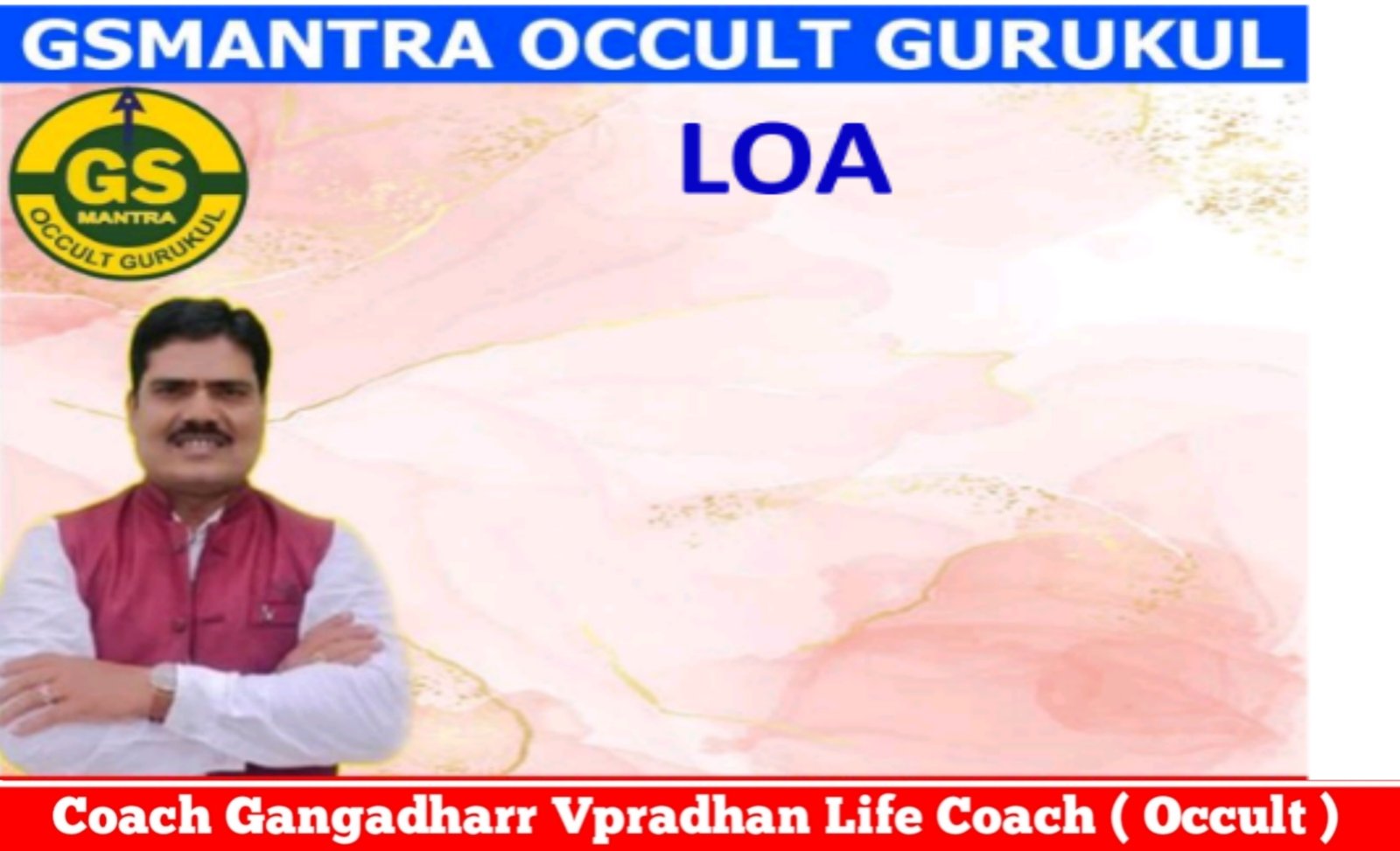 GSMANTRA OCCULT GURUKUL

GS
MANTRA
OCCULT GURUKUL

LOA

Coach Gangadharr Vpradhan Life Coach ( Occult )